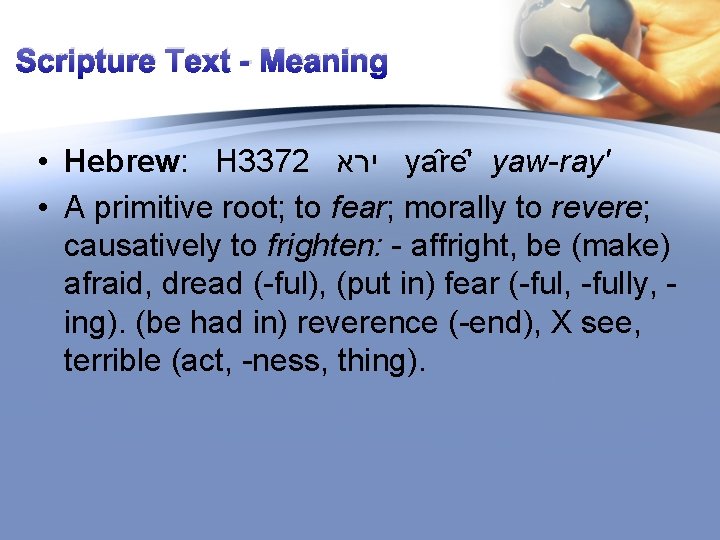 Scripture Text - Meaning

• Hebrew: H3372 ירא yârê' yaw-ray'

• A primitive root; to fear; morally to revere; causatively to frighten: - affright, be (make) afraid, dread (-ful), (put in) fear (-ful, -fully, -ing). (be had in) reverence (-end), X see, terrible (act, -ness, thing).